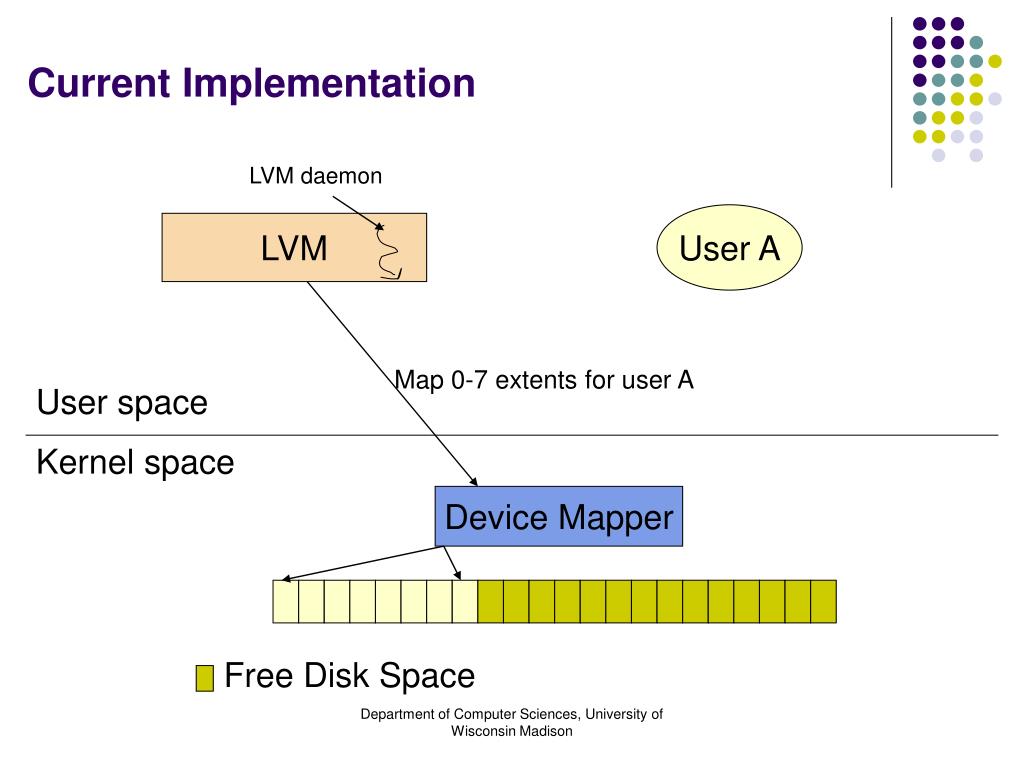 Current Implementation

LVM daemon

LVM

User A

Map 0-7 extents for user A

User space

Kernel space

Device Mapper

Free Disk Space

Department of Computer Sciences, University of Wisconsin Madison